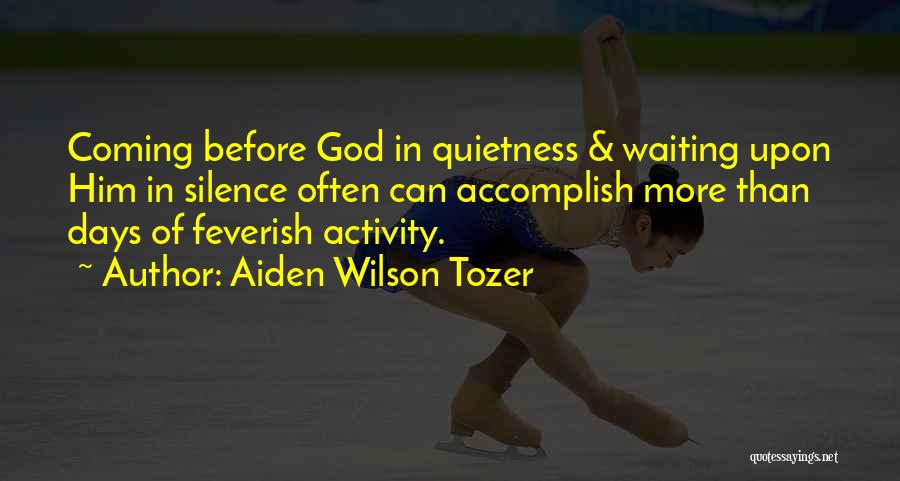 Coming before God in quietness & waiting upon Him in silence often can accomplish more than days of feverish activity.

~ Author: Aiden Wilson Tozer

quotessayings.net